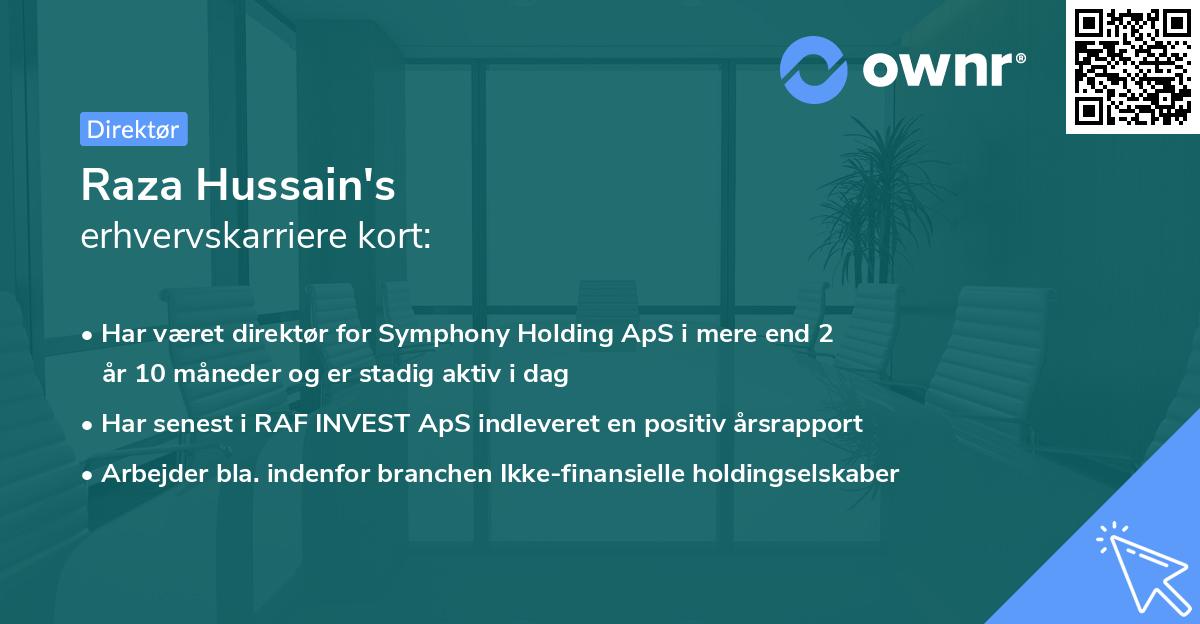 ownr®

Direktør

Raza Hussain's
erhvervskarriere kort:

• Har været direktør for Symphony Holding ApS i mere end 2 år 10 måneder og er stadig aktiv i dag

• Har senest i RAF INVEST ApS indleveret en positiv årsrapport

• Arbejder bla. indenfor branchen Ikke-finansielle holdingselskaber